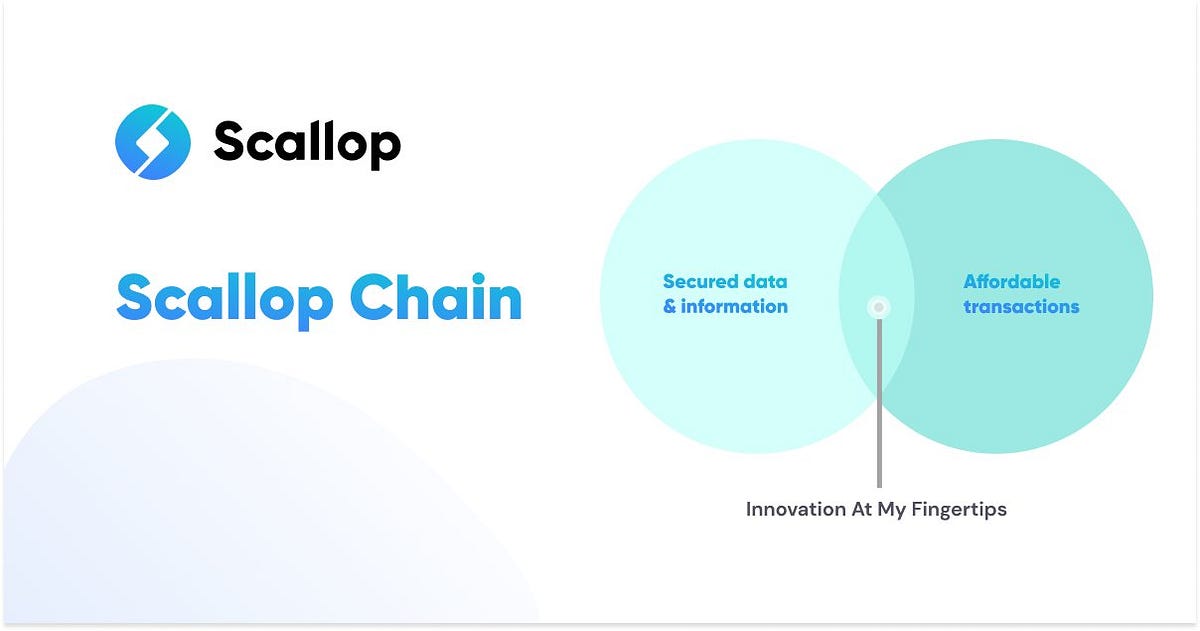 Scallop

Scallop Chain

Secured data & information

Affordable transactions

Innovation At My Fingertips